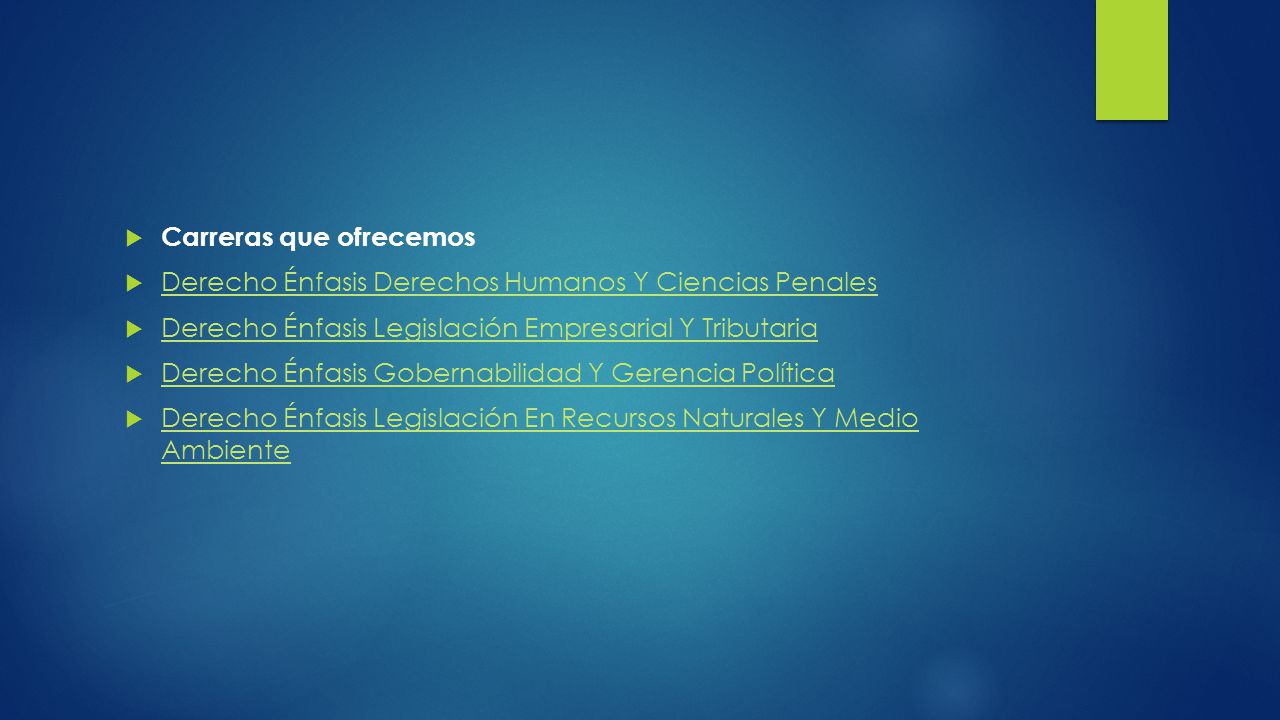 Carreras que ofrecemos

Derecho Énfasis Derechos Humanos Y Ciencias Penales

Derecho Énfasis Legislación Empresarial Y Tributaria

Derecho Énfasis Gobernabilidad Y Gerencia Política

Derecho Énfasis Legislación En Recursos Naturales Y Medio Ambiente